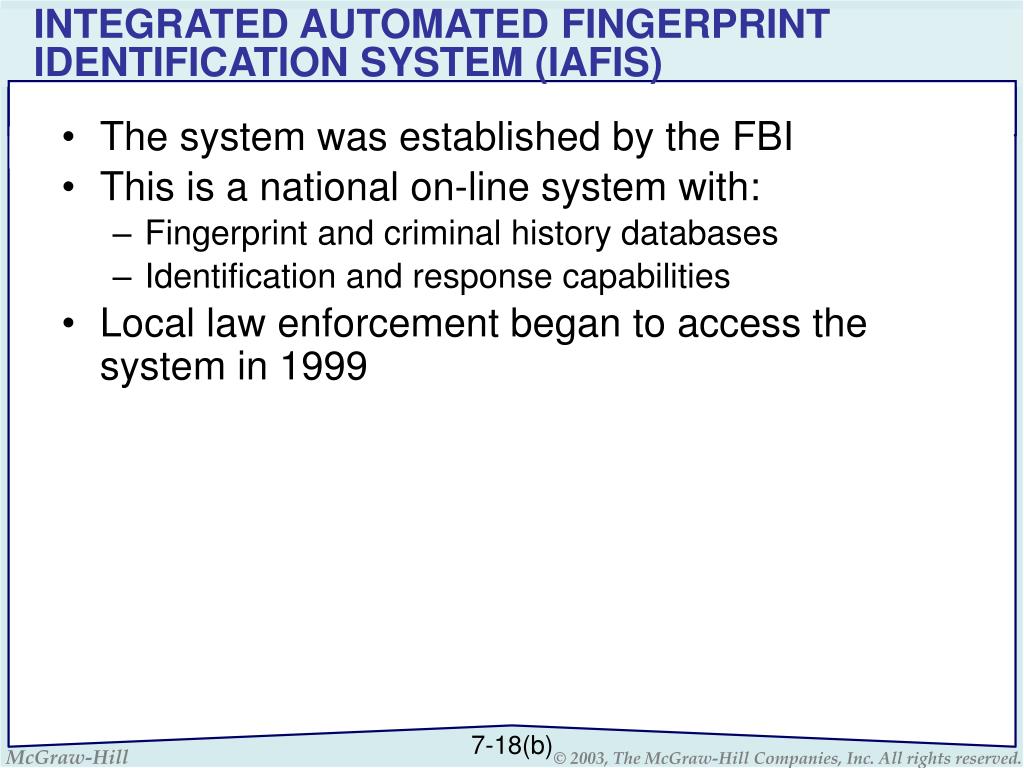 INTEGRATED AUTOMATED FINGERPRINT IDENTIFICATION SYSTEM (IAFIS)

• The system was established by the FBI
• This is a national on-line system with:
– Fingerprint and criminal history databases
– Identification and response capabilities
• Local law enforcement began to access the system in 1999

7-18(b)

McGraw-Hill

© 2003, The McGraw-Hill Companies, Inc. All rights reserved.